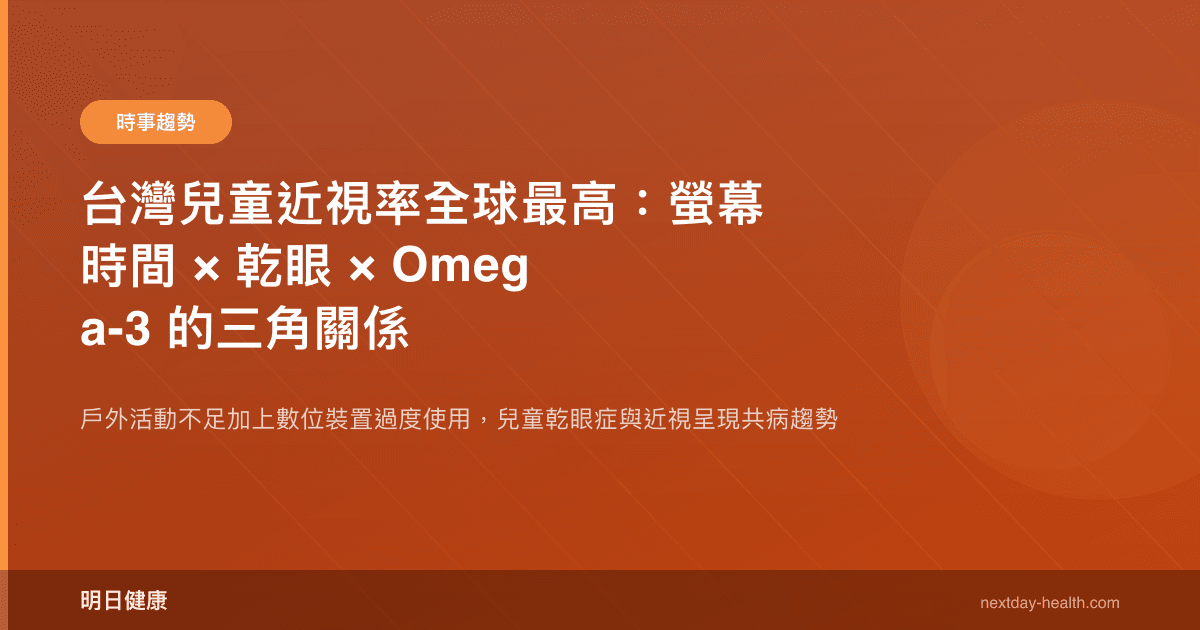 時事趨勢

台灣兒童近視率全球最高：螢幕時間 × 乾眼 × Omega-3 的三角關係

戶外活動不足加上數位裝置過度使用，兒童乾眼症與近視呈現共病趨勢

明日健康

nextday-health.com